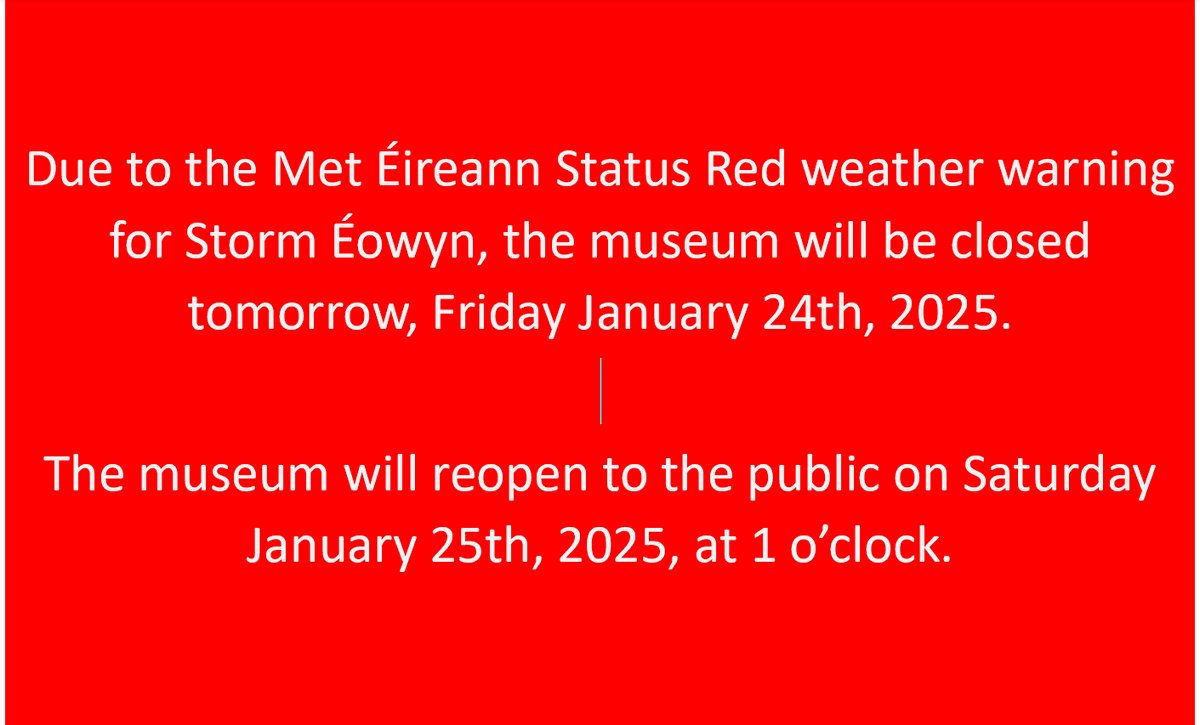 Due to the Met Éireann Status Red weather warning for Storm Éowyn, the museum will be closed tomorrow, Friday January 24th, 2025.

The museum will reopen to the public on Saturday January 25th, 2025, at 1 o’clock.